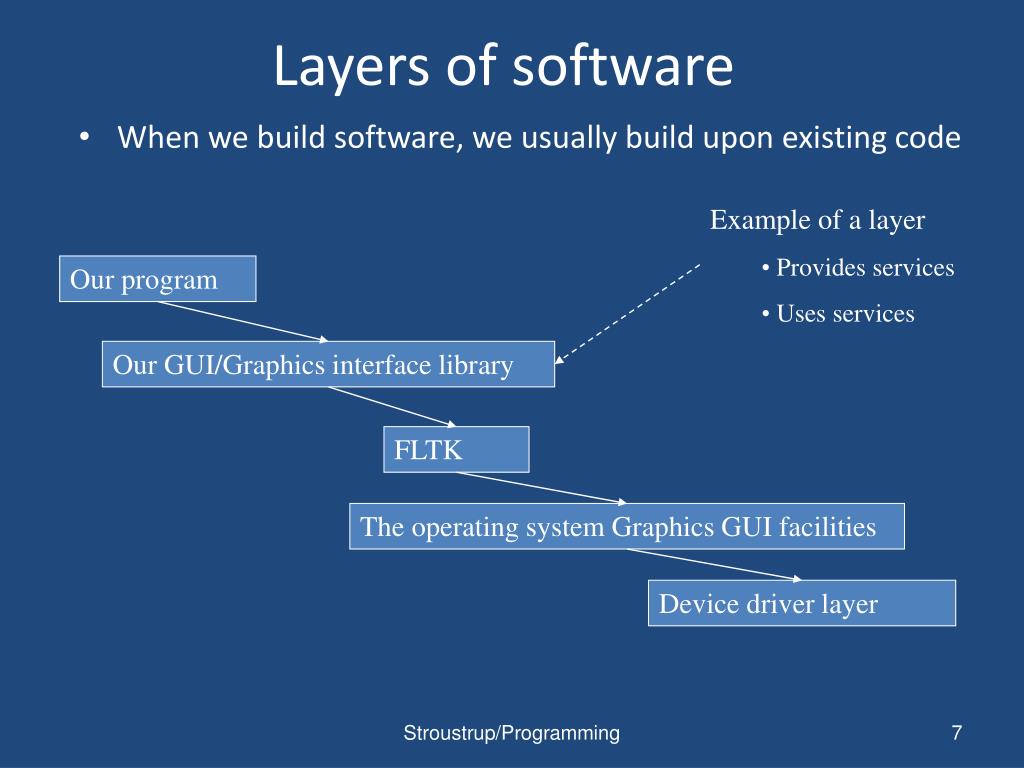 Layers of software

• When we build software, we usually build upon existing code

Example of a layer

• Provides services

• Uses services

Our program

Our GUI/Graphics interface library

FLTK

The operating system Graphics GUI facilities

Device driver layer

Stroustrup/Programming

7